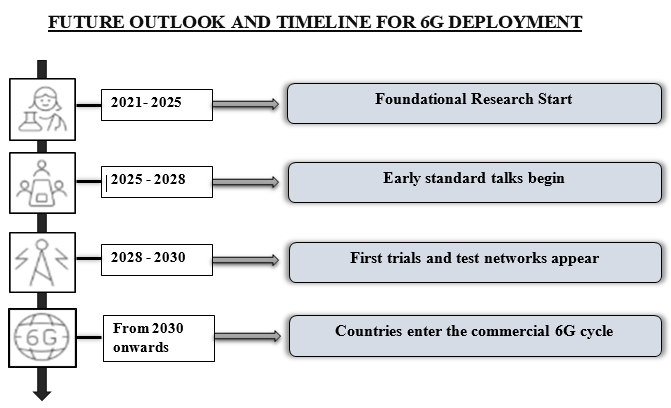 FUTURE OUTLOOK AND TIMELINE FOR 6G DEPLOYMENT

2021- 2025

Foundational Research Start

2025 - 2028

Early standard talks begin

2028 - 2030

First trials and test networks appear

6G

From 2030 onwards

Countries enter the commercial 6G cycle